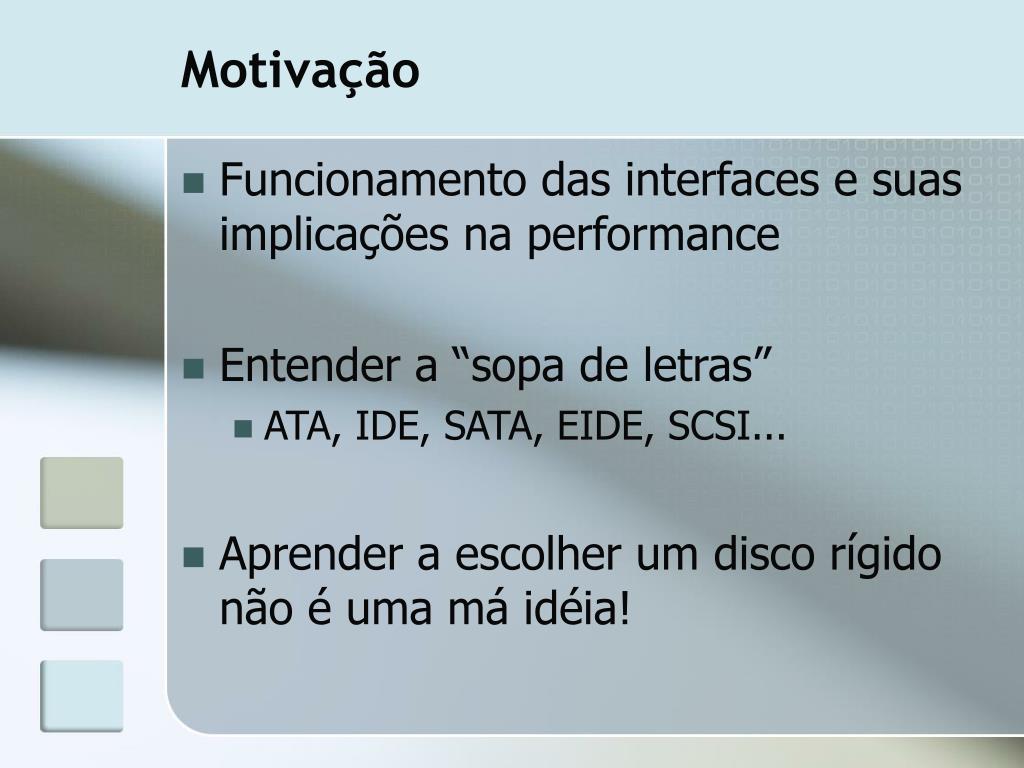 Motivação

Funcionamento das interfaces e suas implicações na performance

Entender a “sopa de letras”

ATA, IDE, SATA, EIDE, SCSI...

Aprender a escolher um disco rígido não é uma má idéia!